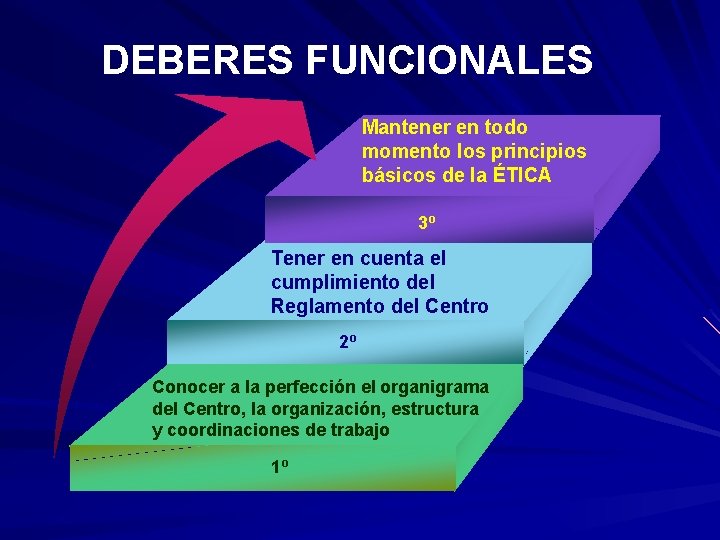 DEBERES FUNCIONALES

Mantener en todo momento los principios básicos de la ÉTICA

3º

Tener en cuenta el cumplimiento del Reglamento del Centro

2º

Conocer a la perfección el organigrama del Centro, la organización, estructura y coordinaciones de trabajo

1º